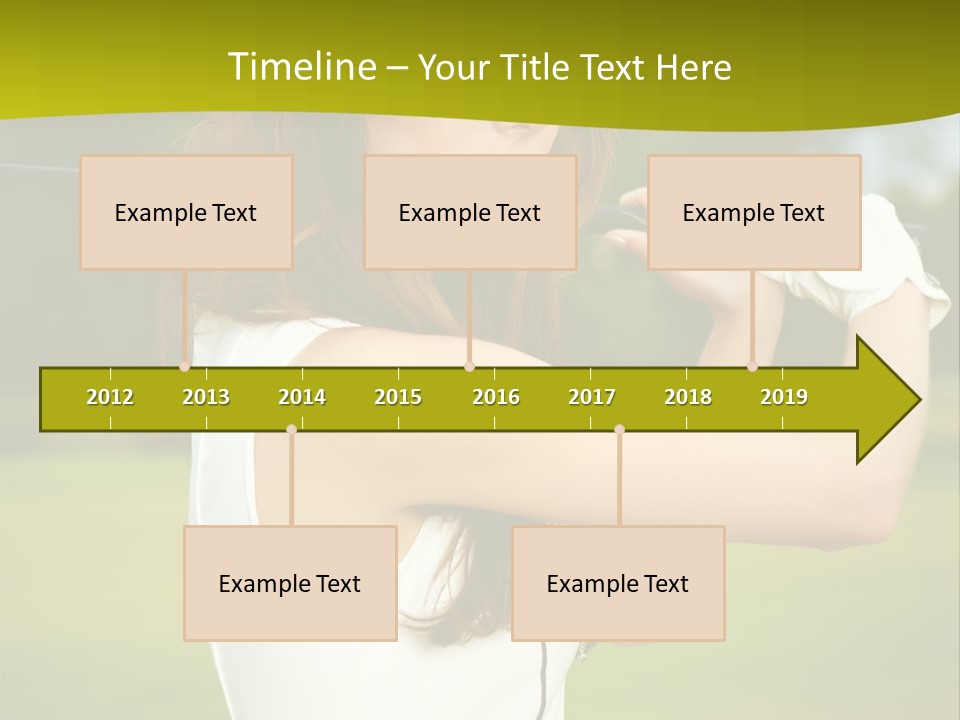 Timeline – Your Title Text Here

Example Text

Example Text

Example Text

2012 2013 2014 2015 2016 2017 2018 2019

Example Text

Example Text